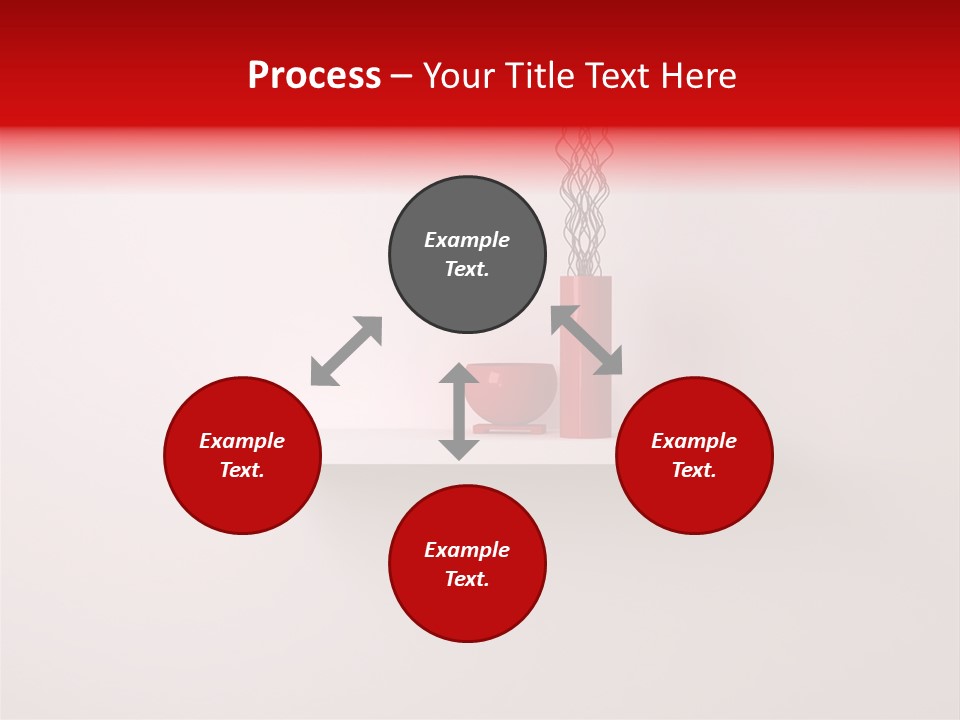 Process – Your Title Text Here

Example Text.

Example Text.

Example Text.

Example Text.